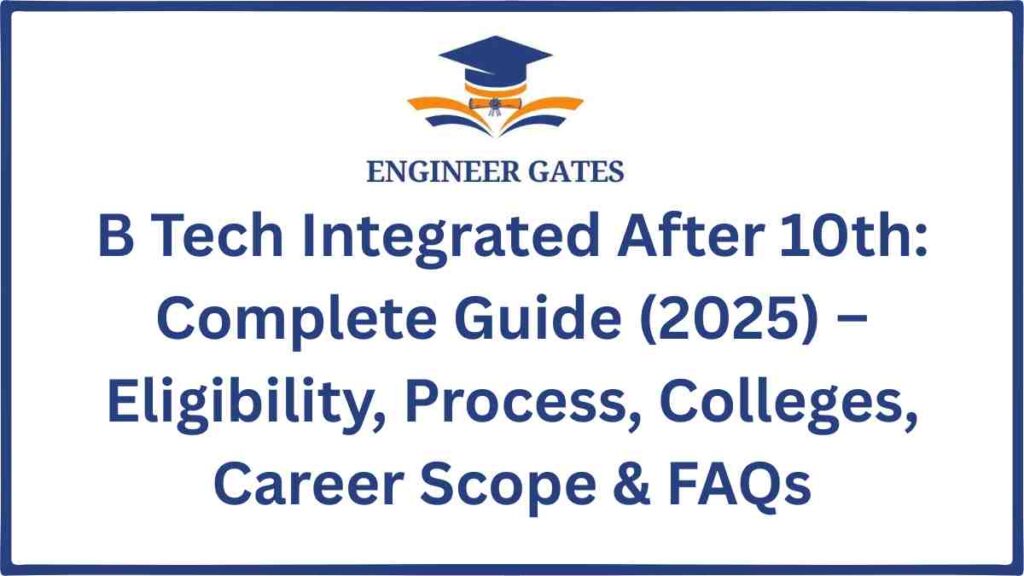 ENGINEER GATES

B Tech Integrated After 10th: Complete Guide (2025) – Eligibility, Process, Colleges, Career Scope & FAQs